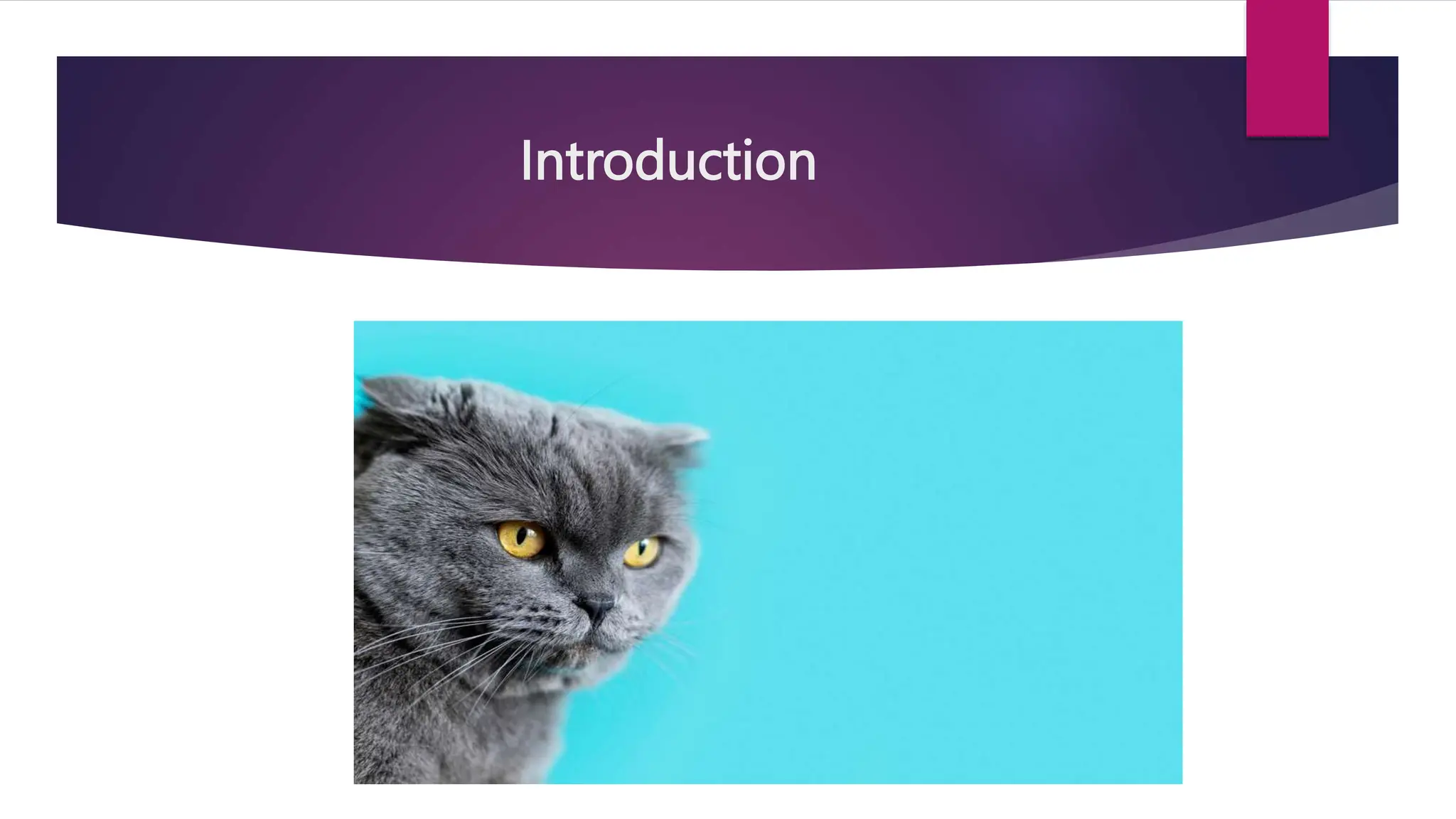 Introduction